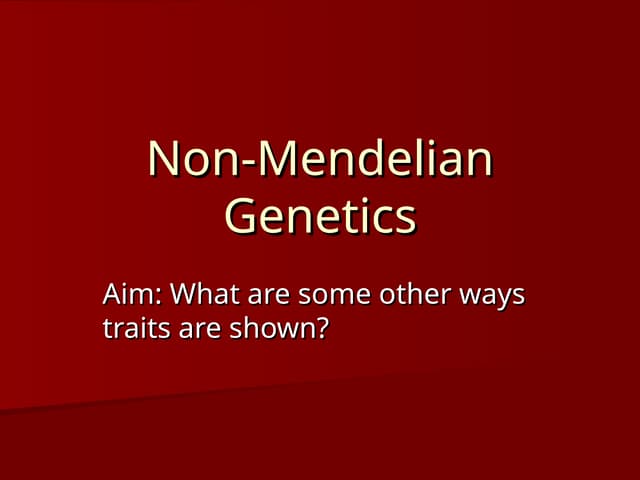 Non-Mendelian Genetics

Aim: What are some other ways traits are shown?